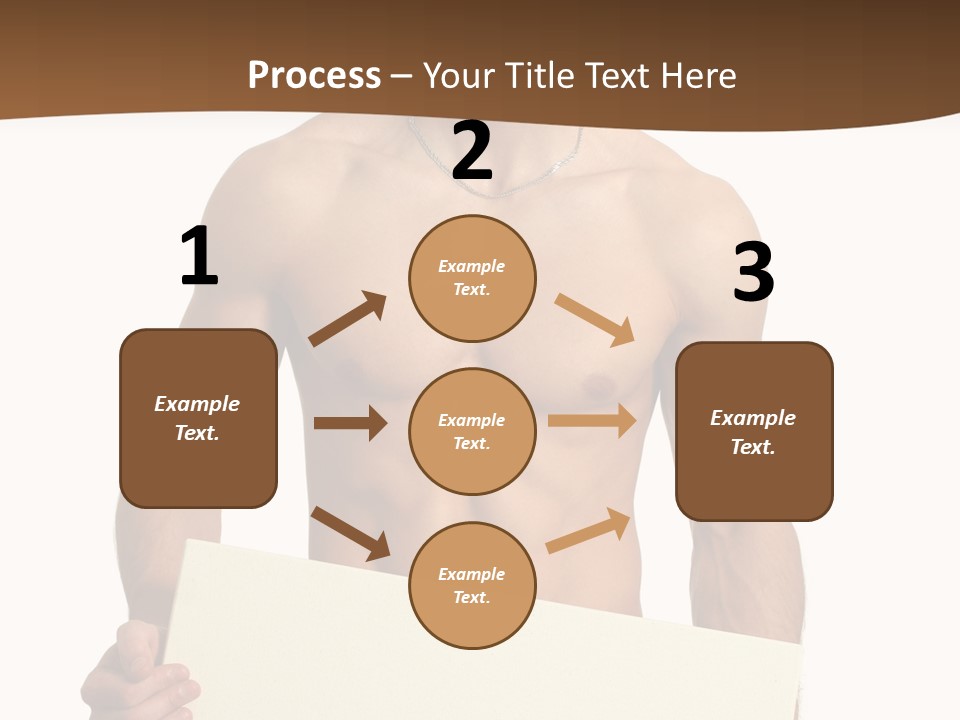 Process – Your Title Text Here

1

Example Text.

2

Example Text.

Example Text.

Example Text.

3

Example Text.